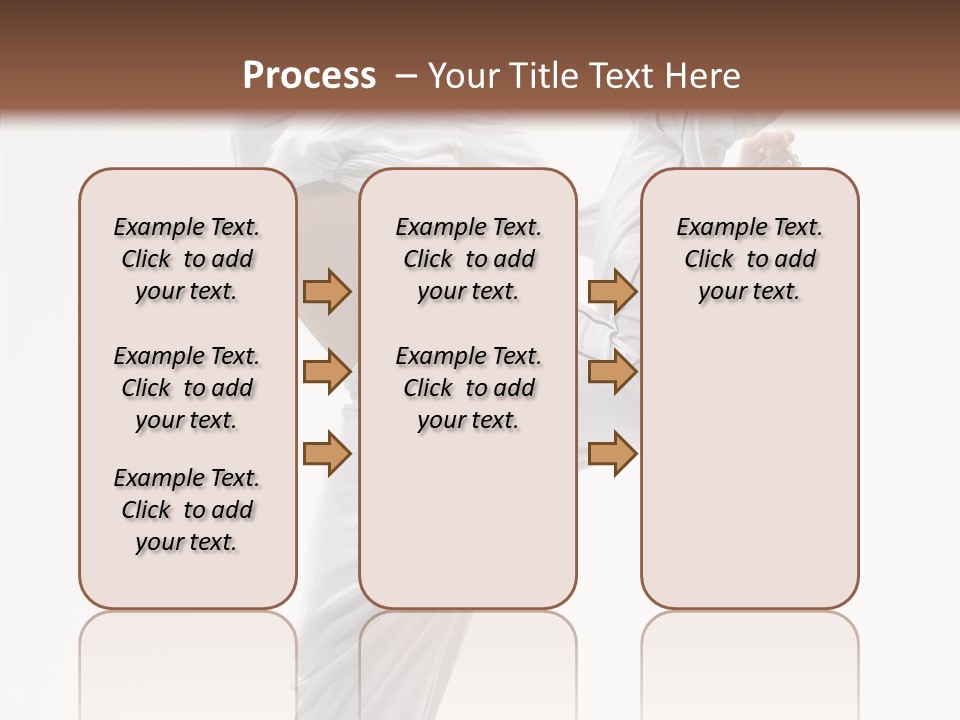 Process – Your Title Text Here

Example Text. Click to add your text.

Example Text. Click to add your text.

Example Text. Click to add your text.

Example Text. Click to add your text.

Example Text. Click to add your text.

Example Text. Click to add your text.